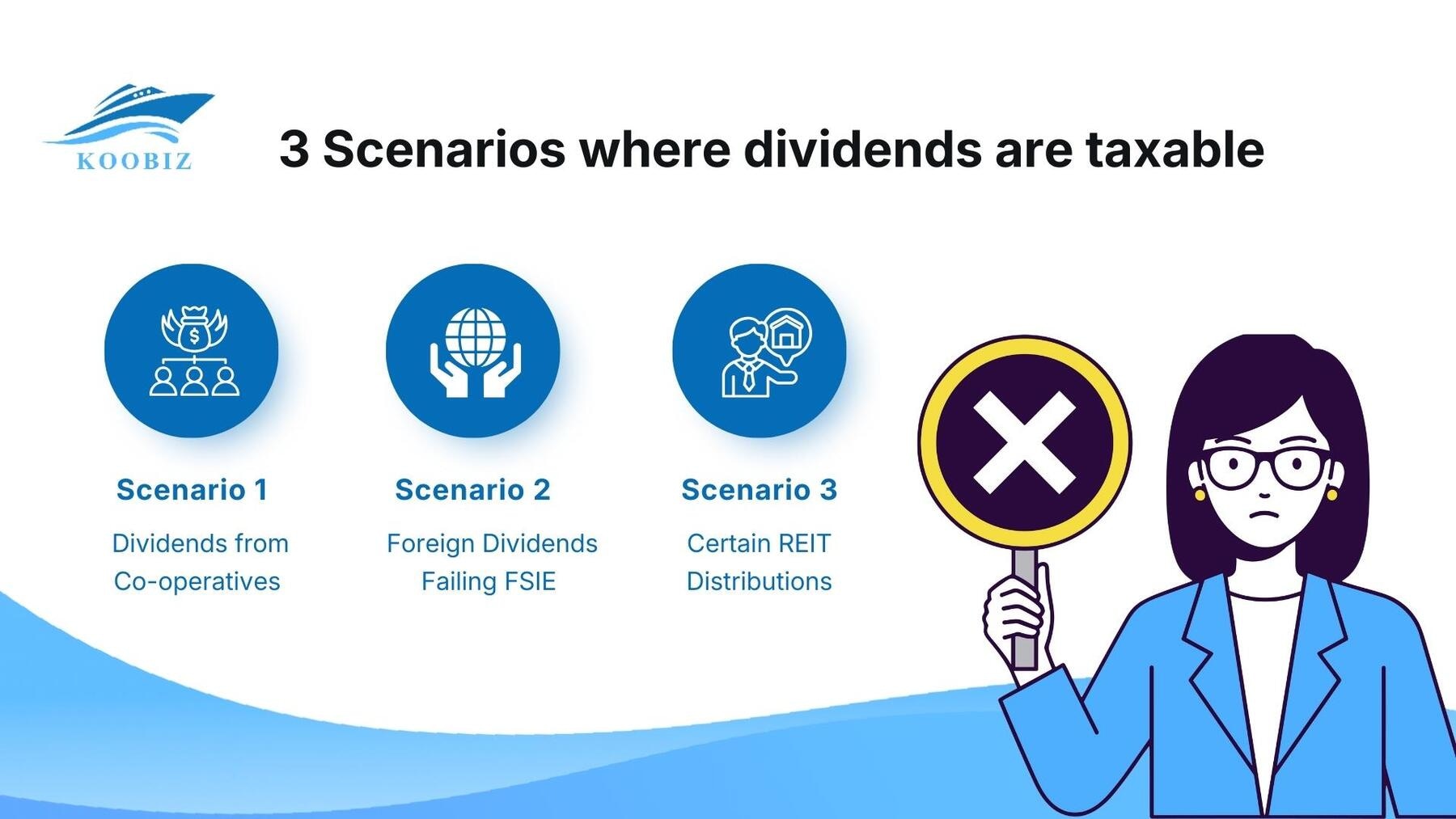 KOOBIZ

3 Scenarios where dividends are taxable

Scenario 1

Dividends from Co-operatives

Scenario 2

Foreign Dividends Failing FSIE

Scenario 3

Certain REIT Distributions